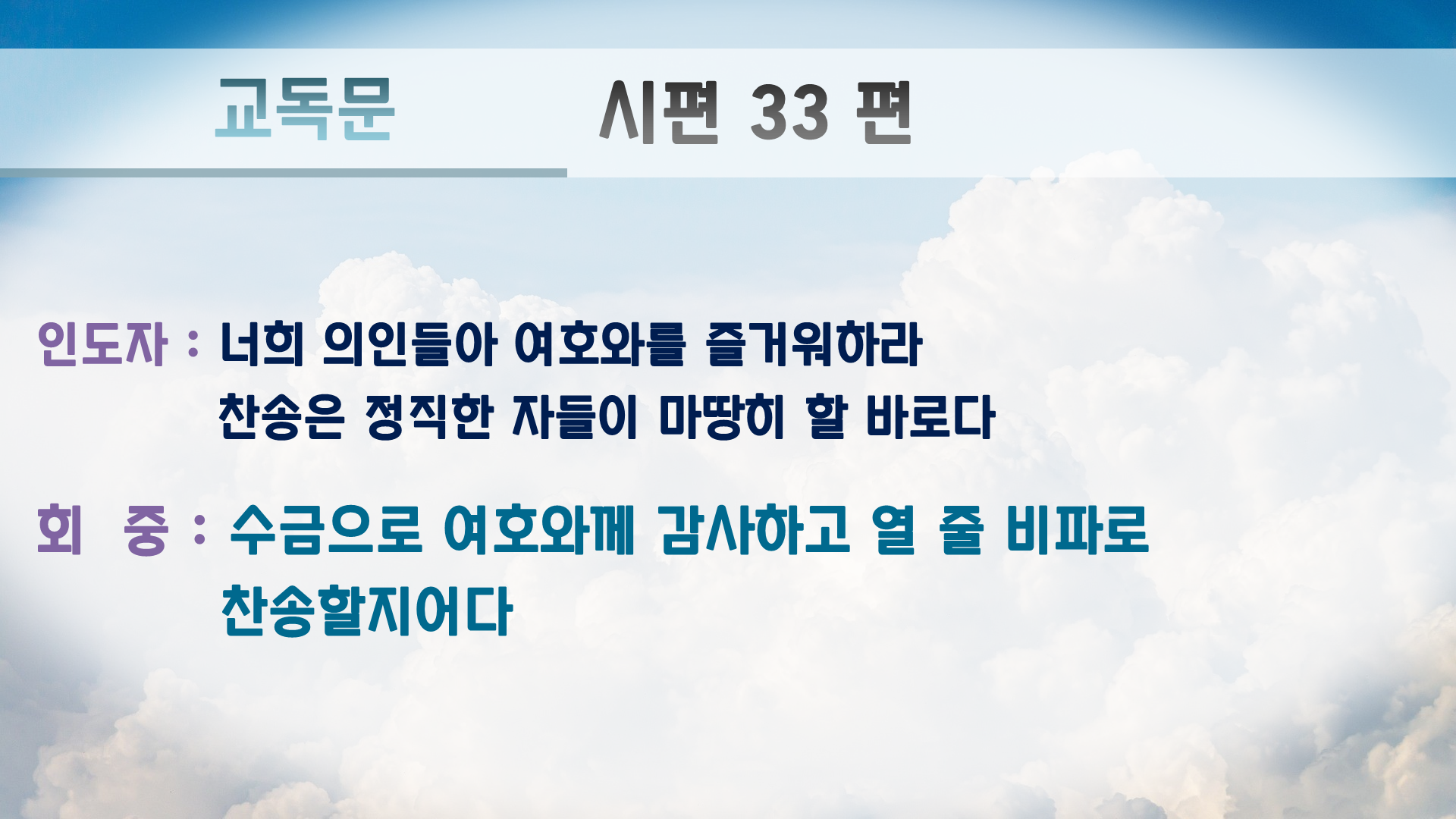 교독문

시편 33 편

인도자 : 너희 의인들아 여호와를 즐거워하라 찬송은 정직한 자들이 마땅히 할 바로다

회 중 : 수금으로 여호와께 감사하고 열 줄 비파로 찬송할지어다